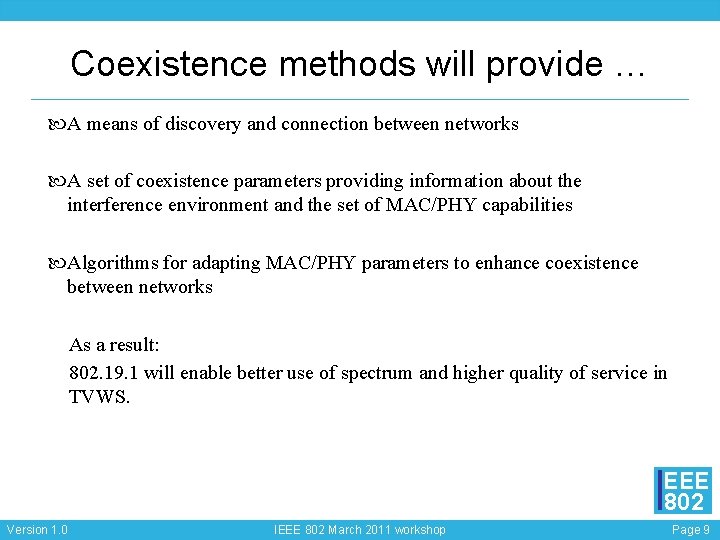 Coexistence methods will provide …

A means of discovery and connection between networks

A set of coexistence parameters providing information about the interference environment and the set of MAC/PHY capabilities

Algorithms for adapting MAC/PHY parameters to enhance coexistence between networks

As a result:

802.19.1 will enable better use of spectrum and higher quality of service in TVWS.

IEEE 802

Version 1.0

IEEE 802 March 2011 workshop

Page 9